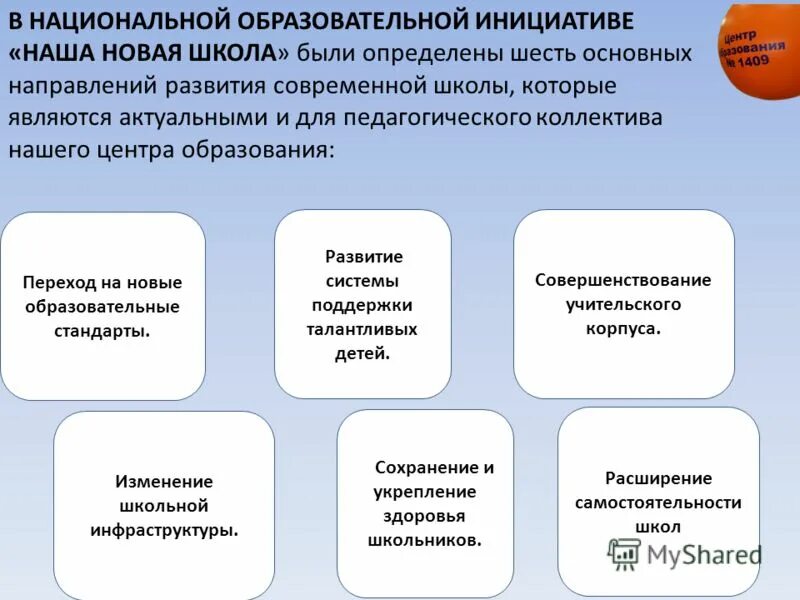 В НАЦИОНАЛЬНОЙ ОБРАЗОВАТЕЛЬНОЙ ИНИЦИАТИВЕ «НАША НОВАЯ ШКОЛА» были определены шесть основных направлений развития современной школы, которые являются актуальными и для педагогического коллектива нашего центра образования:

Центр образования № 1409

Переход на новые образовательные стандарты.

Развитие системы поддержки талантливых детей.

Совершенствование учительского корпуса.

Изменение школьной инфраструктуры.

Сохранение и укрепление здоровья школьников.

Расширение самостоятельности школ

MyShared